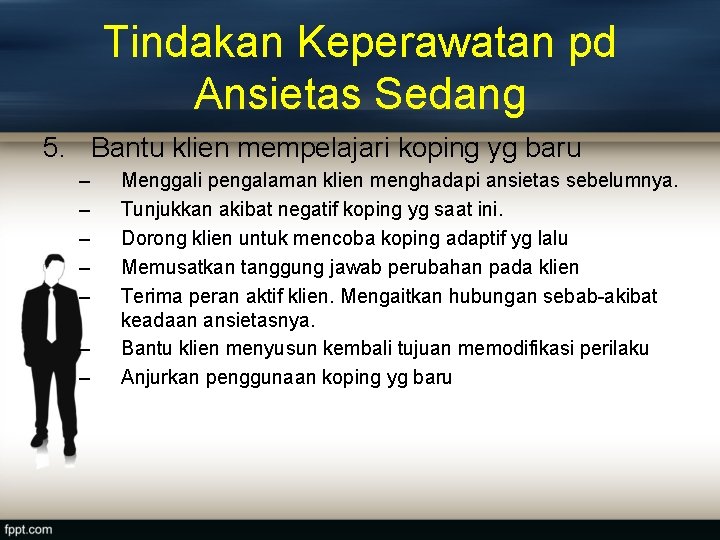 Tindakan Keperawatan pd Ansietas Sedang

5. Bantu klien mempelajari koping yg baru
– Menggali pengalaman klien menghadapi ansietas sebelumnya.
– Tunjukkan akibat negatif koping yg saat ini.
– Dorong klien untuk mencoba koping adaptif yg lalu
– Memusatkan tanggung jawab perubahan pada klien
– Terima peran aktif klien. Mengaitkan hubungan sebab-akibat keadaan ansietasnya.
– Bantu klien menyusun kembali tujuan memodifikasi perilaku
– Anjurkan penggunaan koping yg baru

fppt.com